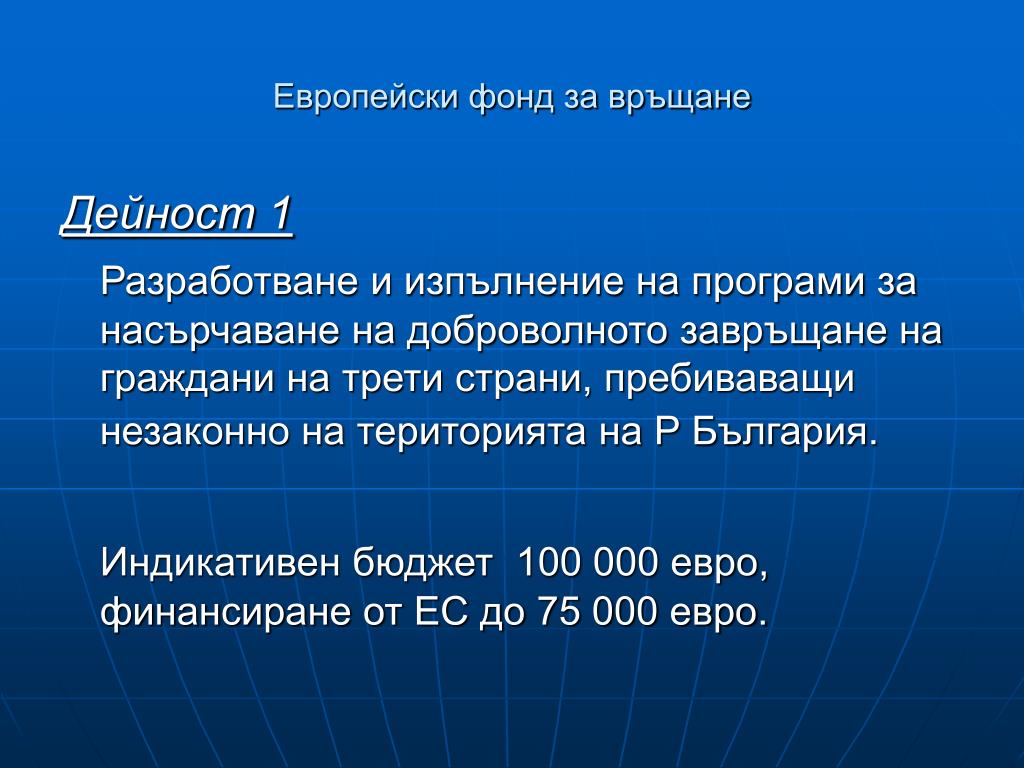 Европейски фонд за връщане

Дейност 1

Разработване и изпълнение на програми за насърчаване на доброволното завръщане на граждани на трети страни, пребиваващи незаконно на територията на Р България.

Индикативен бюджет  100 000 евро, финансиране от ЕС до 75 000 евро.